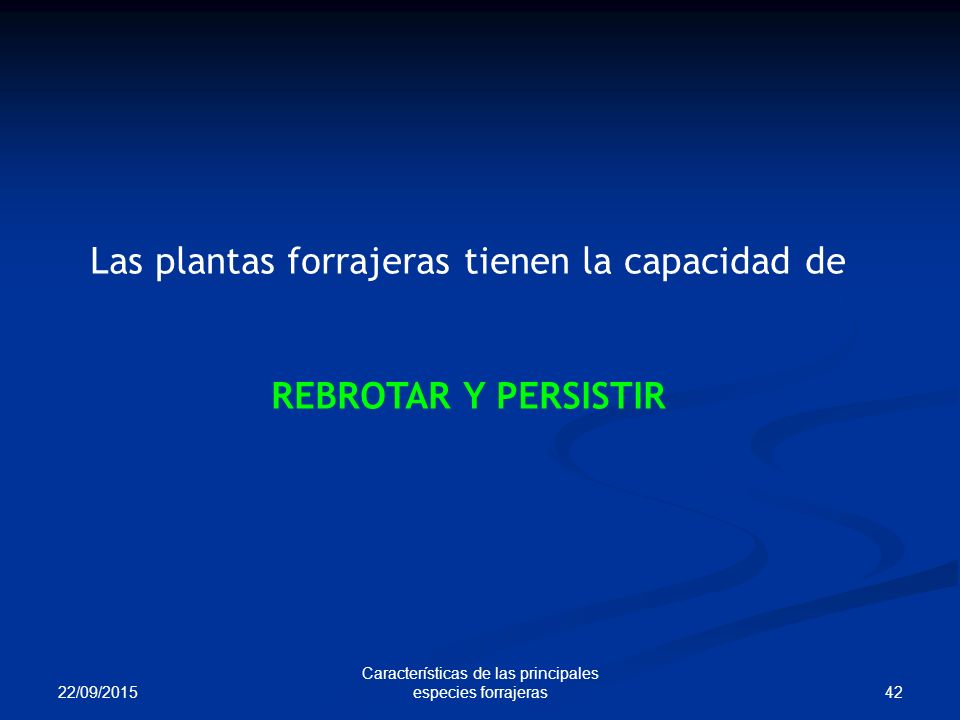 Las plantas forrajeras tienen la capacidad de

REBROTAR Y PERSISTIR

22/09/2015

Características de las principales especies forrajeras

42